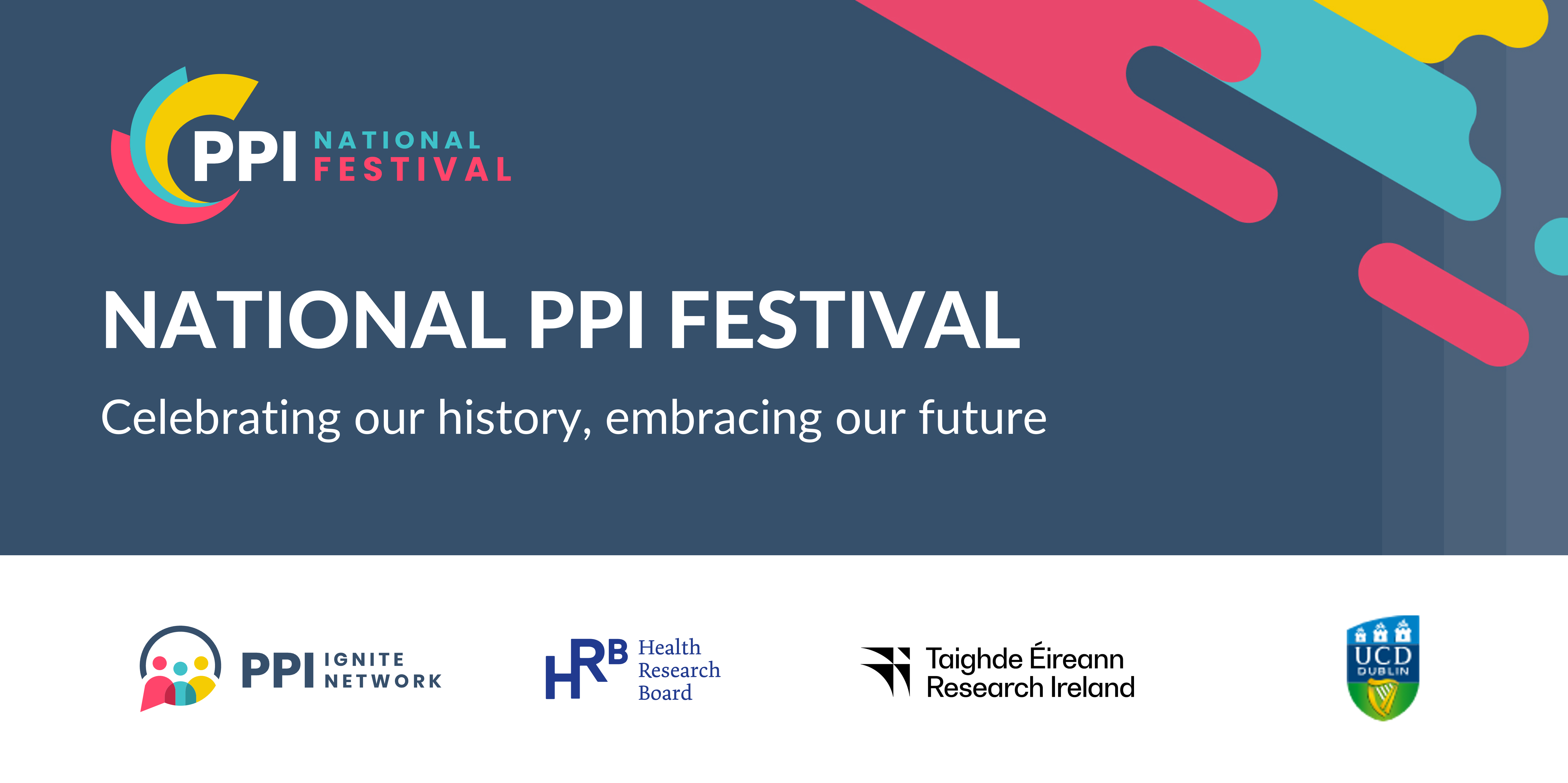 PPI NATIONAL FESTIVAL

NATIONAL PPI FESTIVAL

Celebrating our history, embracing our future

PPI IGNITE NETWORK

HRB Health Research Board

Taighde Éireann Research Ireland

UCD DUBLIN